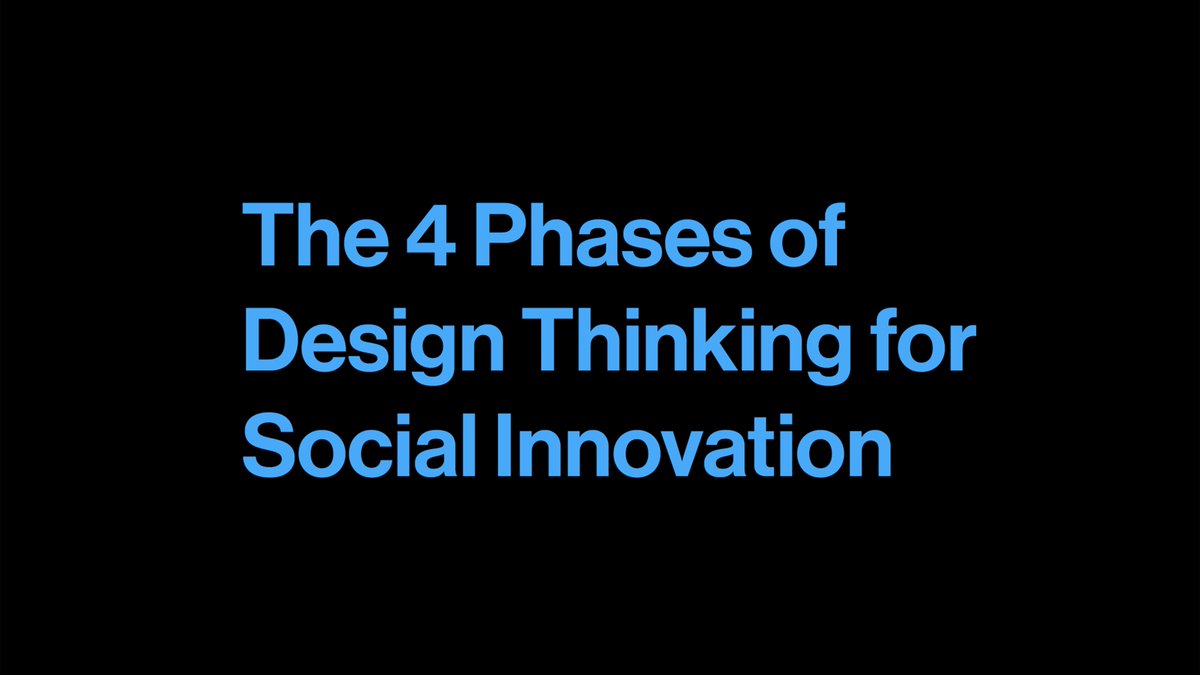 The 4 Phases of Design Thinking for Social Innovation